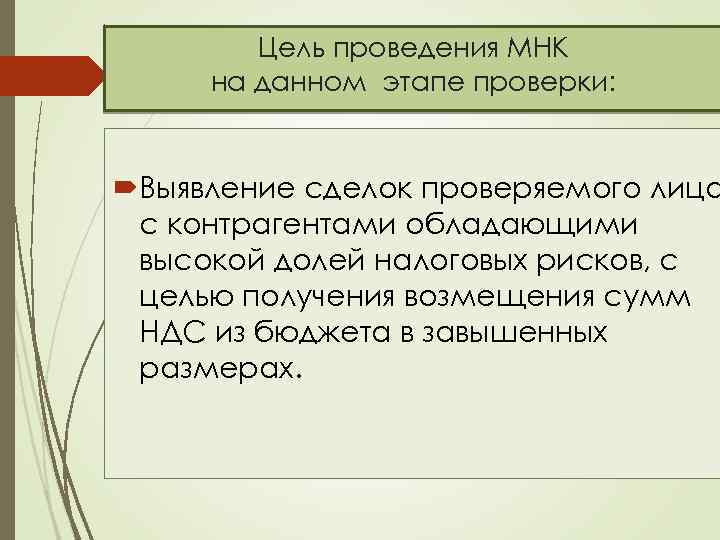 Цель проведения МНК
на данном этапе проверки:

Выявление сделок проверяемого лица с контрагентами обладающими высокой долей налоговых рисков, с целью получения возмещения сумм НДС из бюджета в завышенных размерах.